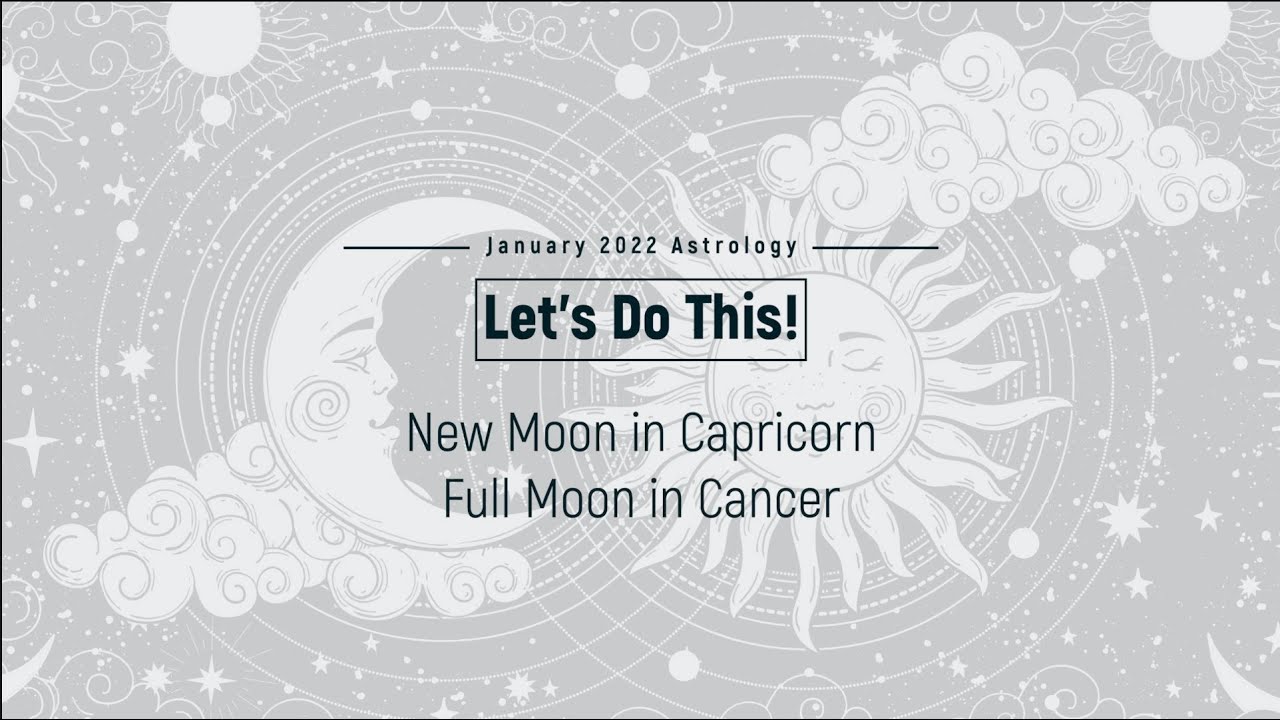 January 2022 Astrology

Let's Do This!

New Moon in Capricorn
Full Moon in Cancer